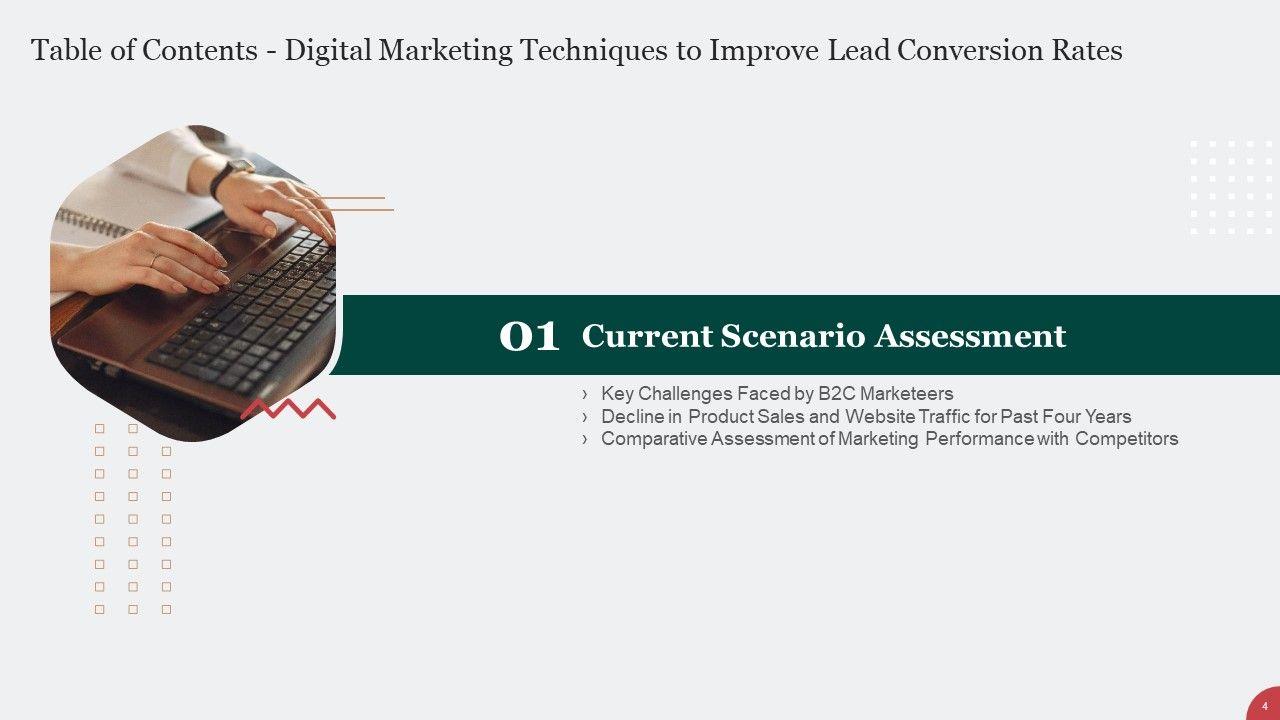 Table of Contents - Digital Marketing Techniques to Improve Lead Conversion Rates

01 Current Scenario Assessment

› Key Challenges Faced by B2C Marketeers
› Decline in Product Sales and Website Traffic for Past Four Years
› Comparative Assessment of Marketing Performance with Competitors

4